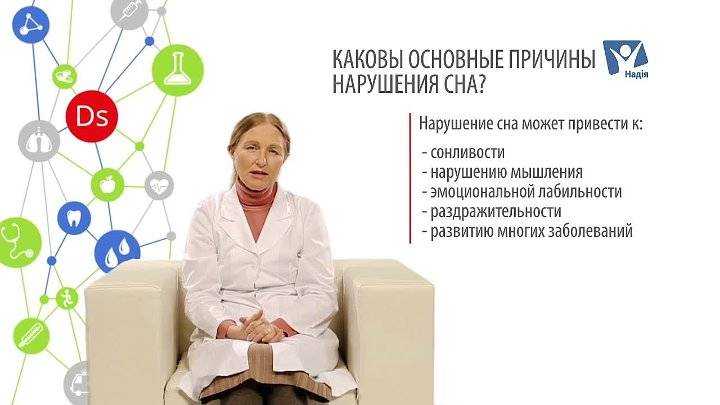 Ds

КАКОВЫ ОСНОВНЫЕ ПРИЧИНЫ НАРУШЕНИЯ СНА?

Надія

Нарушение сна может привести к:

- сонливости
- нарушению мышления
- эмоциональной лабильности
- раздражительности
- развитию многих заболеваний